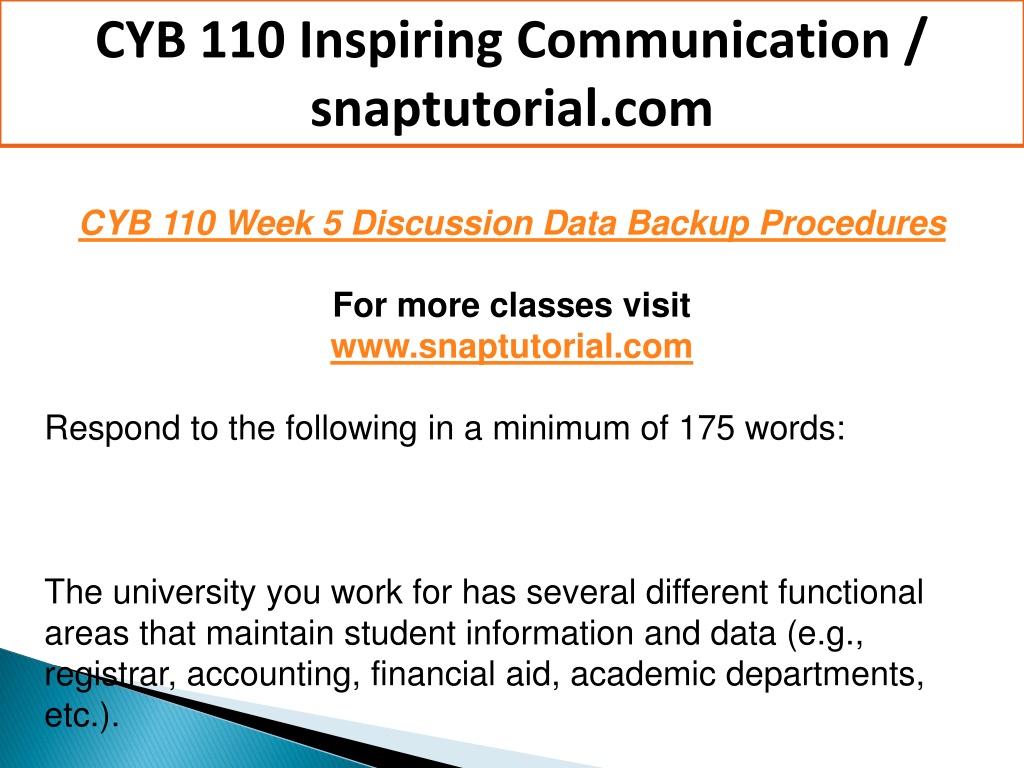 CYB 110 Inspiring Communication / snaptutorial.com

CYB 110 Week 5 Discussion Data Backup Procedures

For more classes visit
www.snaptutorial.com

Respond to the following in a minimum of 175 words:

The university you work for has several different functional areas that maintain student information and data (e.g., registrar, accounting, financial aid, academic departments, etc.).